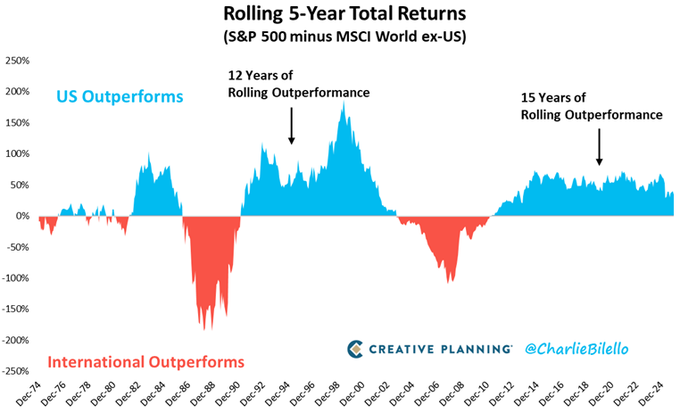 Rolling 5-Year Total Returns
(S&P 500 minus MSCI World ex-US)

250%
200%
150%
100%
50%
0%
-50%
-100%
-150%
-200%
-250%

US Outperforms

12 Years of
Rolling Outperformance

15 Years of
Rolling Outperformance

International Outperforms

CREATIVE PLANNING @CharlieBilello

Dec-74 Dec-76 Dec-78 Dec-80 Dec-82 Dec-84 Dec-86 Dec-88 Dec-90 Dec-92 Dec-94 Dec-96 Dec-98 Dec-00 Dec-02 Dec-04 Dec-06 Dec-08 Dec-10 Dec-12 Dec-14 Dec-16 Dec-18 Dec-20 Dec-22 Dec-24